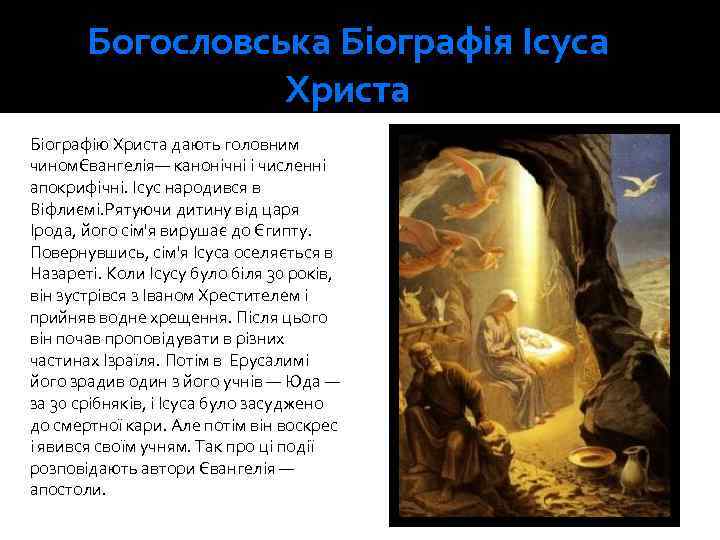 Богословська Біографія Ісуса Христа

Біографію Христа дають головним чиномЄвангелія— канонічні і численні апокрифічні. Ісус народився в Віфлиємі.Рятуючи дитину від царя Ірода, його сім'я вирушає до Єгипту. Повернувшись, сім'я Ісуса оселяється в Назареті. Коли Ісусу було біля 30 років, він зустрівся з Іваном Хрестителем і прийняв водне хрещення. Після цього він почав проповідувати в різних частинах Ізраїля. Потім в Ерусалимі його зрадив один з його учнів — Юда — за 30 срібняків, і Ісуса було засуджено до смертної кари. Але потім він воскрес і явився своїм учням. Так про ці події розповідають автори Євангелія — апостоли.